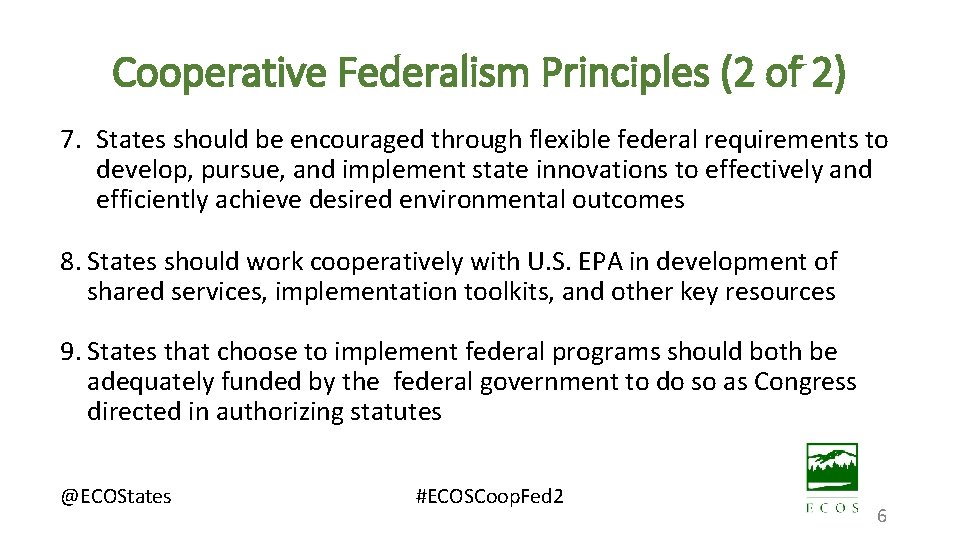 Cooperative Federalism Principles (2 of 2)

7. States should be encouraged through flexible federal requirements to develop, pursue, and implement state innovations to effectively and efficiently achieve desired environmental outcomes

8. States should work cooperatively with U.S. EPA in development of shared services, implementation toolkits, and other key resources

9. States that choose to implement federal programs should both be adequately funded by the federal government to do so as Congress directed in authorizing statutes

@ECOStates

#ECOSCoopFed2

ECOS

6